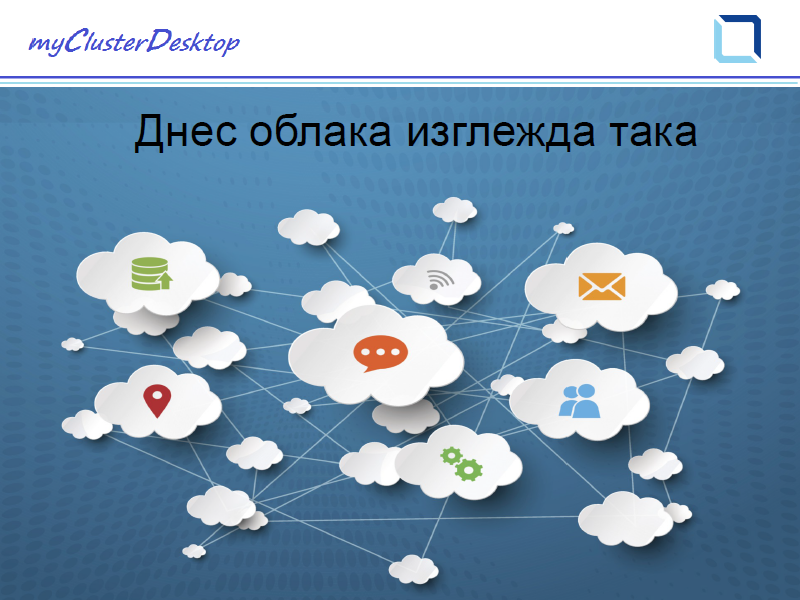 myClusterDesktop

Днес облака изглежда така